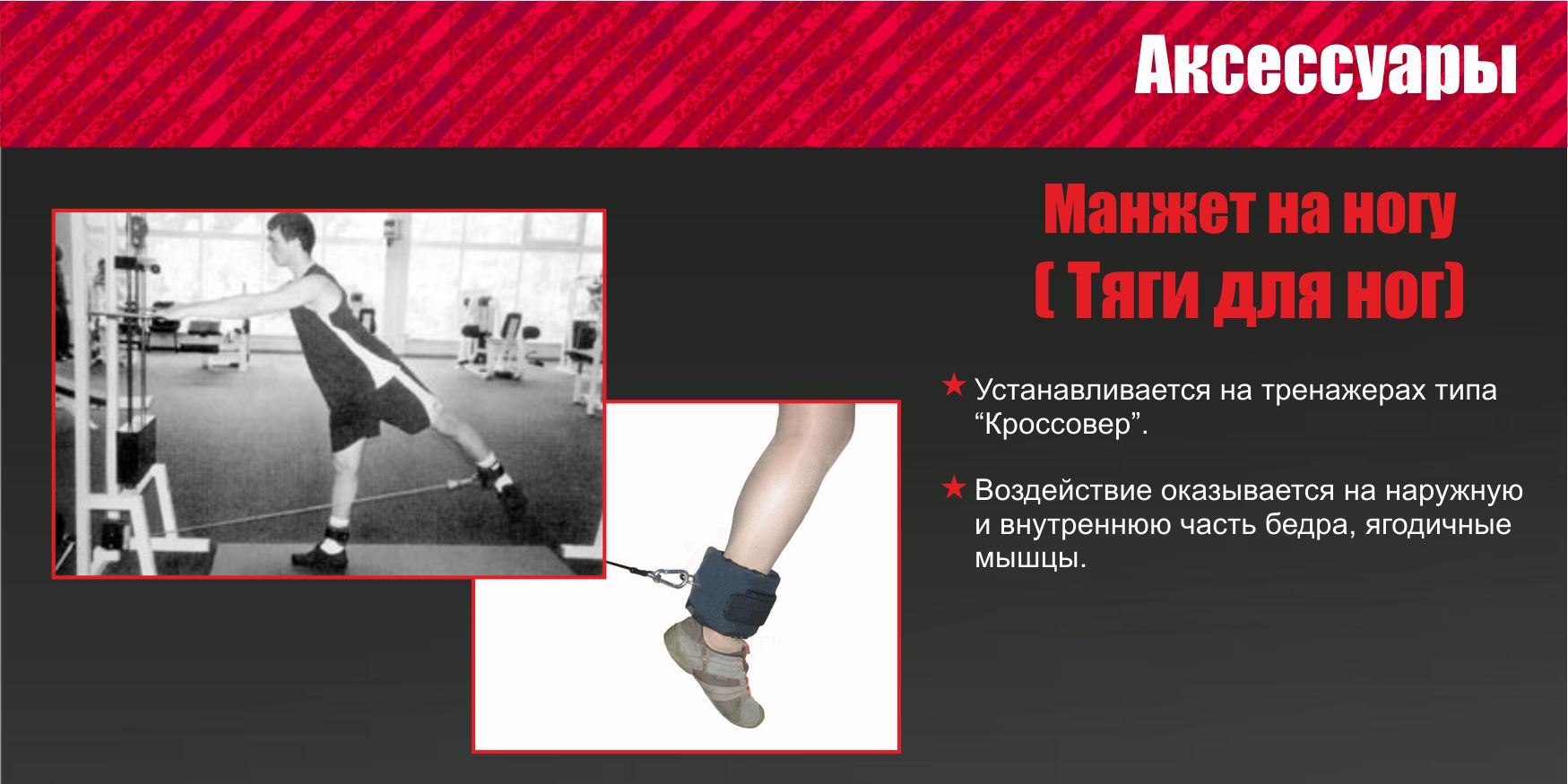 Аксессуары

Манжет на ногу
( Тяги для ног)

★ Устанавливается на тренажерах типа “Кроссовер”.

★ Воздействие оказывается на наружную и внутреннюю часть бедра, ягодичные мышцы.